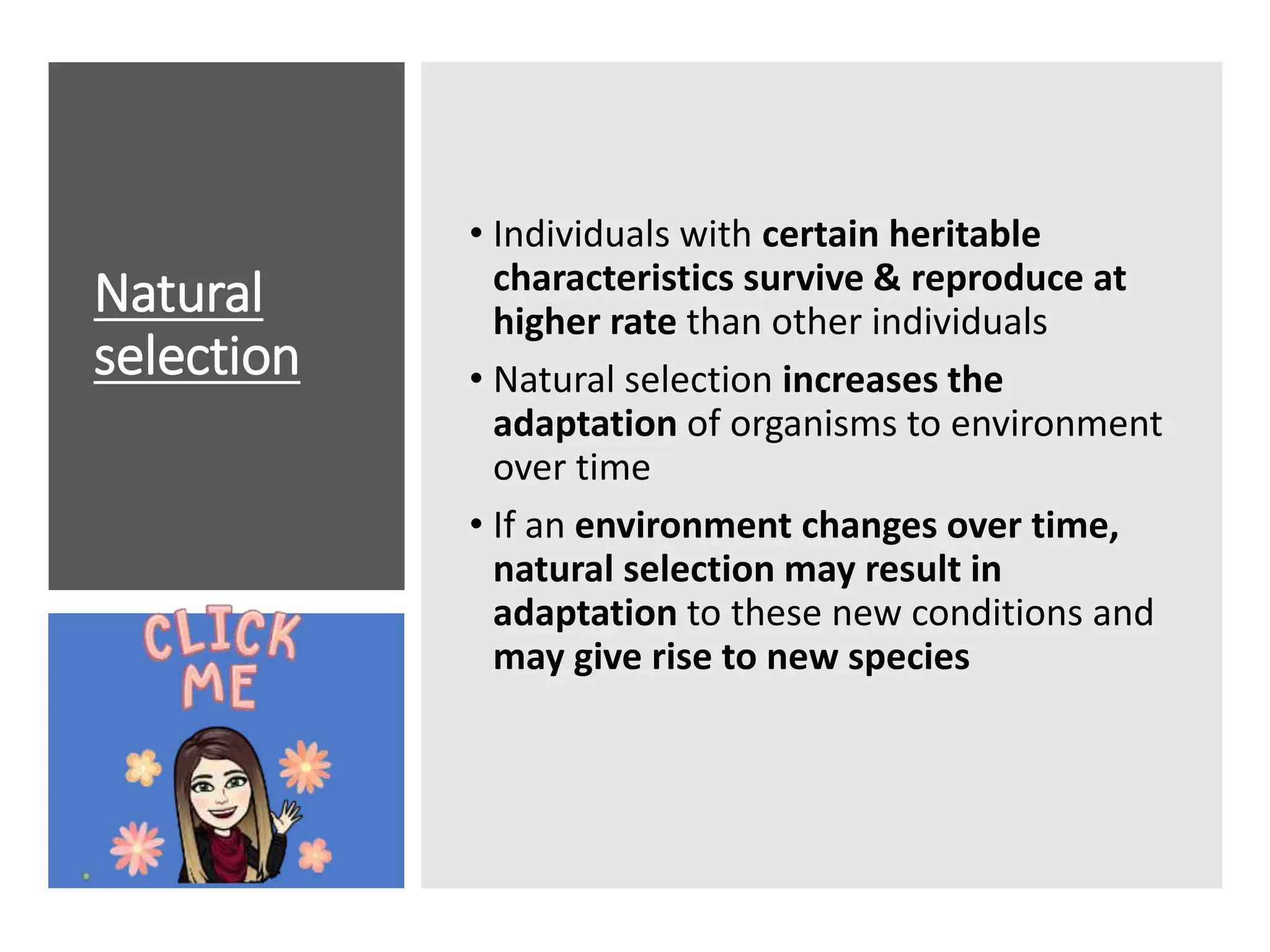 Natural selection

CLICK ME

• Individuals with certain heritable characteristics survive & reproduce at higher rate than other individuals

• Natural selection increases the adaptation of organisms to environment over time

• If an environment changes over time, natural selection may result in adaptation to these new conditions and may give rise to new species